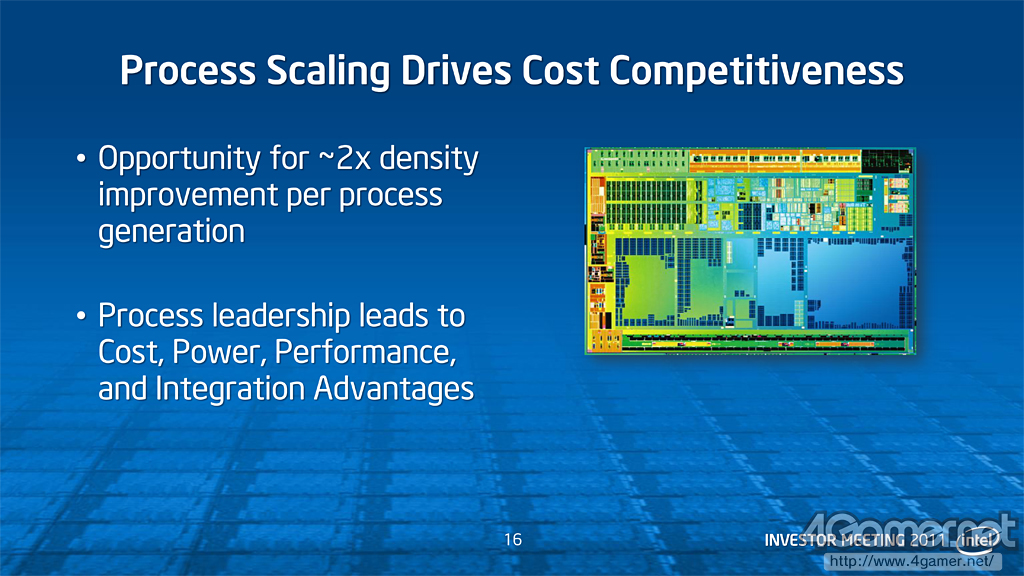 Process Scaling Drives Cost Competitiveness

• Opportunity for ~2x density improvement per process generation

• Process leadership leads to Cost, Power, Performance, and Integration Advantages

16

INVESTOR MEETING 2011 intel

4Gamer.net
http://www.4gamer.net/